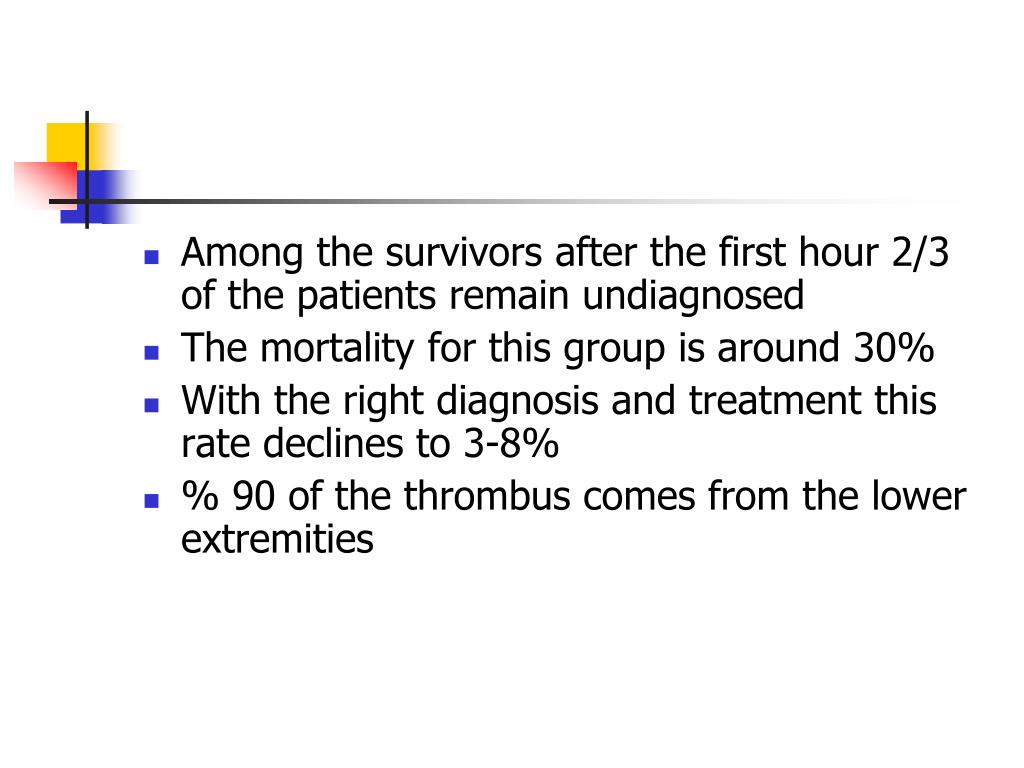 - Among the survivors after the first hour 2/3 of the patients remain undiagnosed
- The mortality for this group is around 30%
- With the right diagnosis and treatment this rate declines to 3-8%
- % 90 of the thrombus comes from the lower extremities